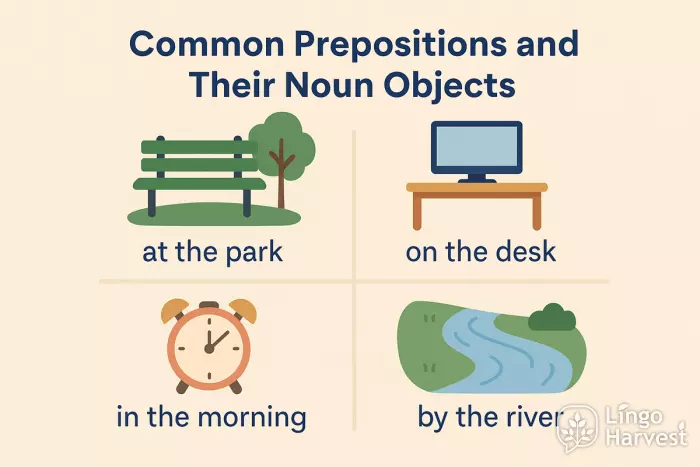 Common Prepositions and Their Noun Objects

at the park

on the desk

in the morning

by the river

Lingo Harvest